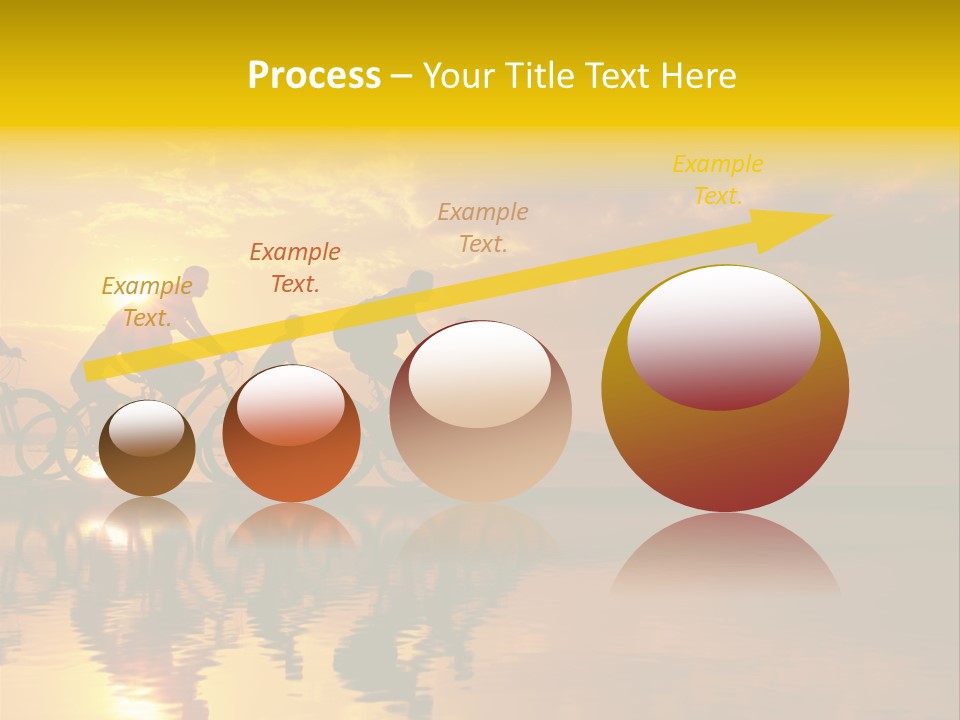 Process – Your Title Text Here

Example Text.

Example Text.

Example Text.

Example Text.